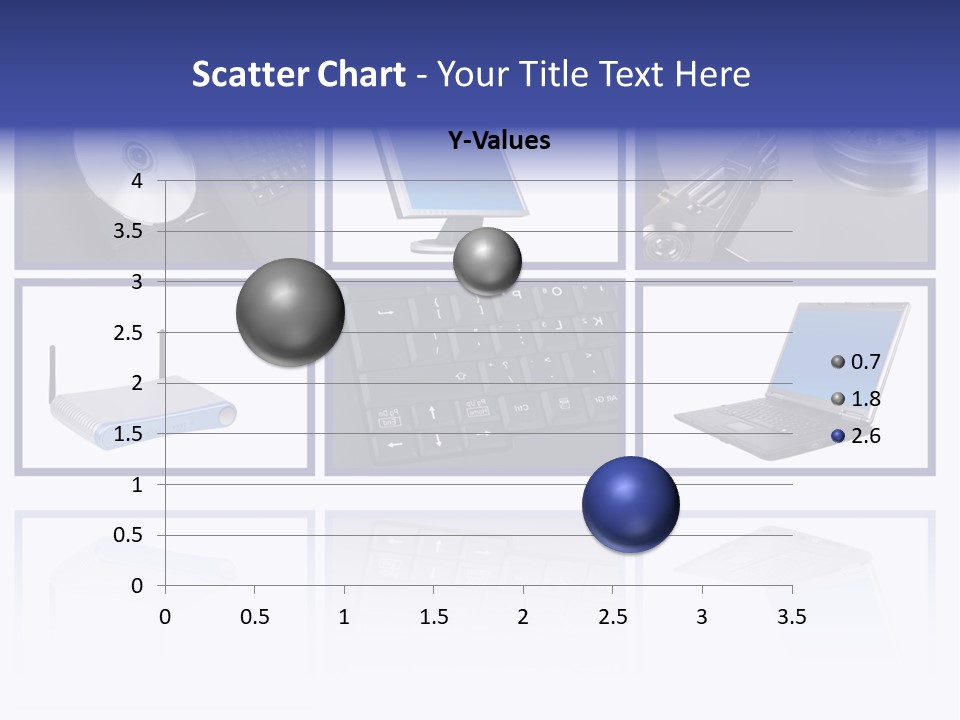 Scatter Chart - Your Title Text Here

Y-Values

4
3.5
3
2.5
2
1.5
1
0.5
0

0 0.5 1 1.5 2 2.5 3 3.5

0.7
1.8
2.6